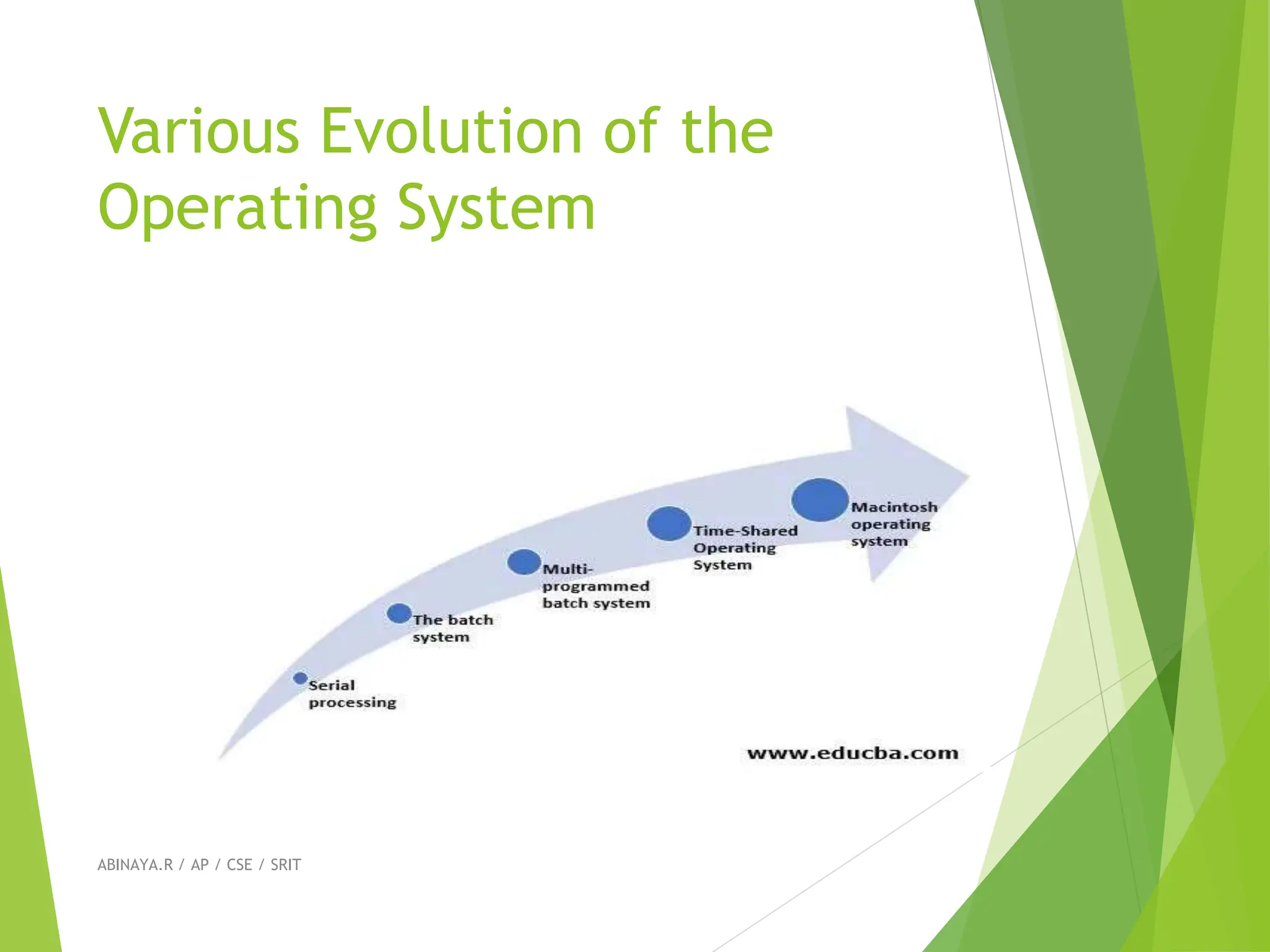 Various Evolution of the Operating System

Serial processing

The batch system

Multi-programmed batch system

Time-Shared Operating System

Macintosh operating system

www.educba.com

ABINAYA.R / AP / CSE / SRIT